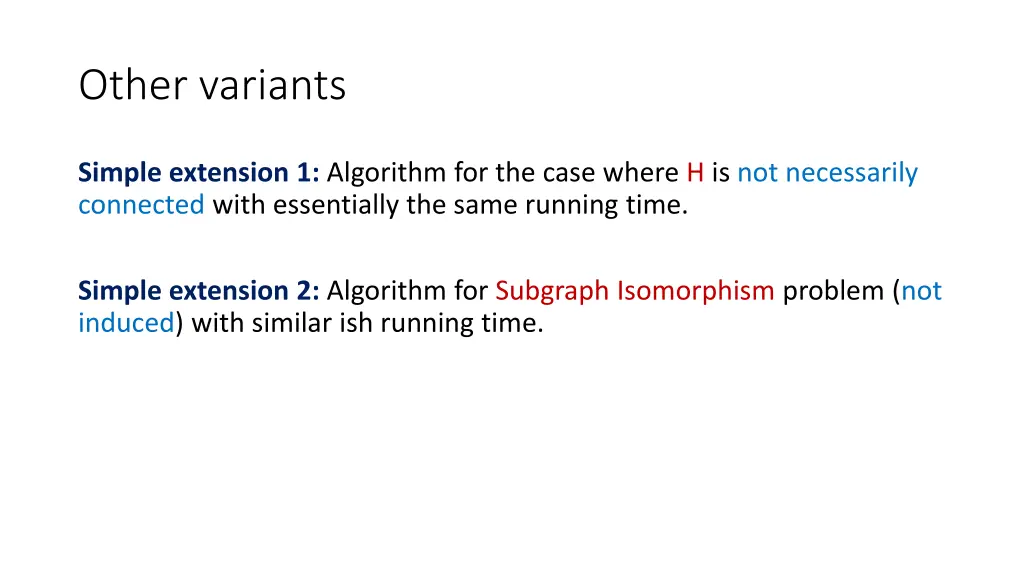 Other variants

Simple extension 1: Algorithm for the case where H is not necessarily connected with essentially the same running time.

Simple extension 2: Algorithm for Subgraph Isomorphism problem (not induced) with similar ish running time.